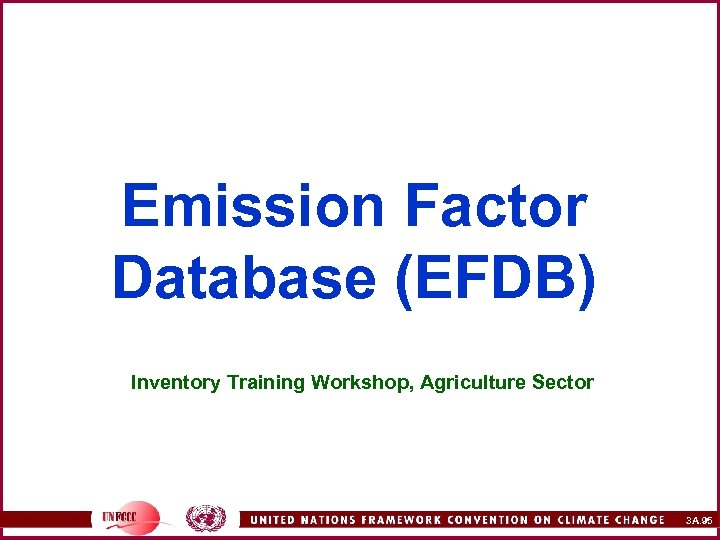 Emission Factor Database (EFDB)

Inventory Training Workshop, Agriculture Sector

UNFCCC

UNITED NATIONS FRAMEWORK CONVENTION ON CLIMATE CHANGE

3A.95